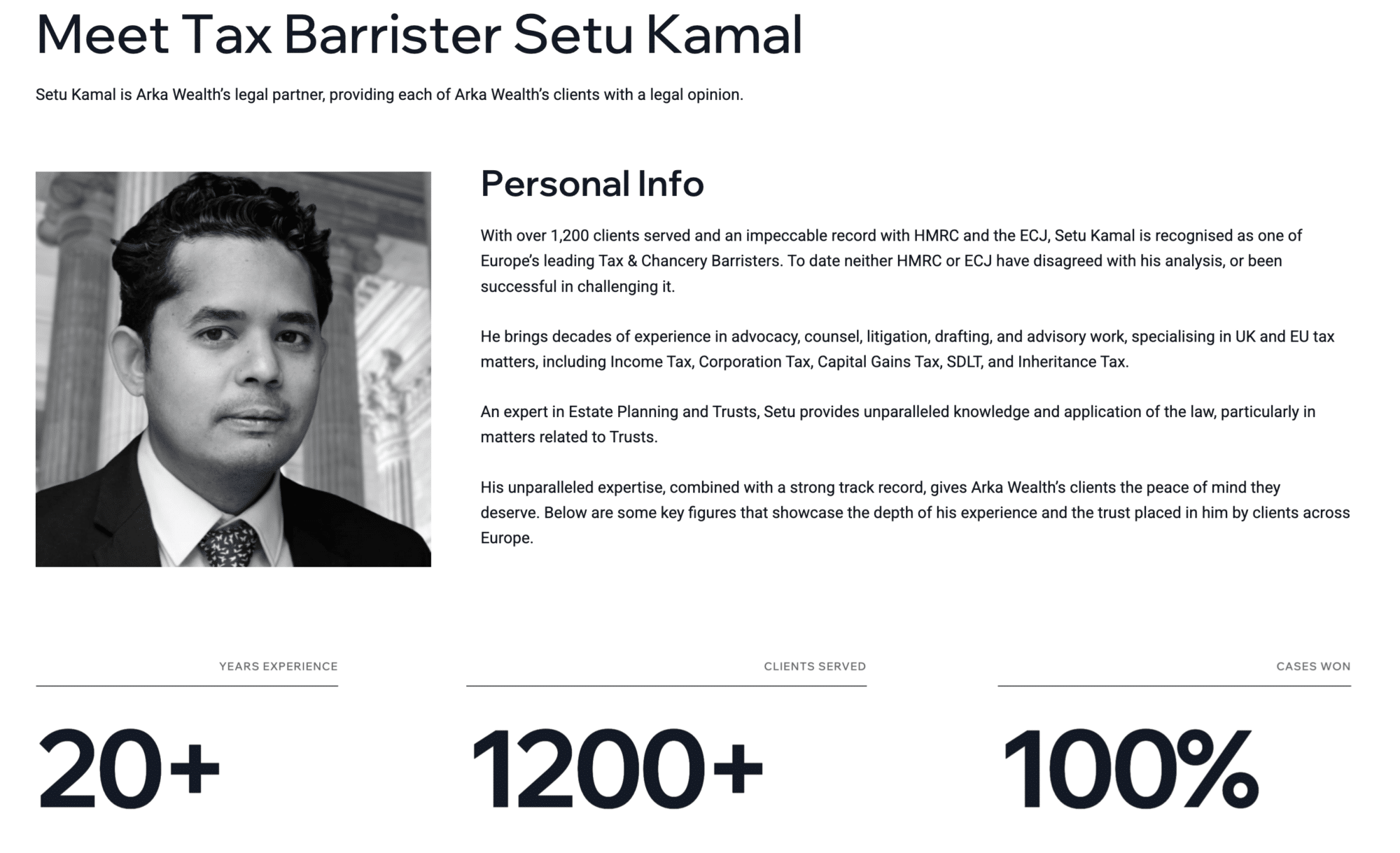 Meet Tax Barrister Setu Kamal

Setu Kamal is Arka Wealth's legal partner, providing each of Arka Wealth's clients with a legal opinion.

Personal Info

With over 1,200 clients served and an impeccable record with HMRC and the ECJ, Setu Kamal is recognised as one of Europe's leading Tax & Chancery Barristers. To date neither HMRC or ECJ have disagreed with his analysis, or been successful in challenging it.

He brings decades of experience in advocacy, counsel, litigation, drafting, and advisory work, specialising in UK and EU tax matters, including Income Tax, Corporation Tax, Capital Gains Tax, SDLT, and Inheritance Tax.

An expert in Estate Planning and Trusts, Setu provides unparalleled knowledge and application of the law, particularly in matters related to Trusts.

His unparalleled expertise, combined with a strong track record, gives Arka Wealth's clients the peace of mind they deserve. Below are some key figures that showcase the depth of his experience and the trust placed in him by clients across Europe.

YEARS EXPERIENCE

20+

CLIENTS SERVED

1200+

CASES WON

100%